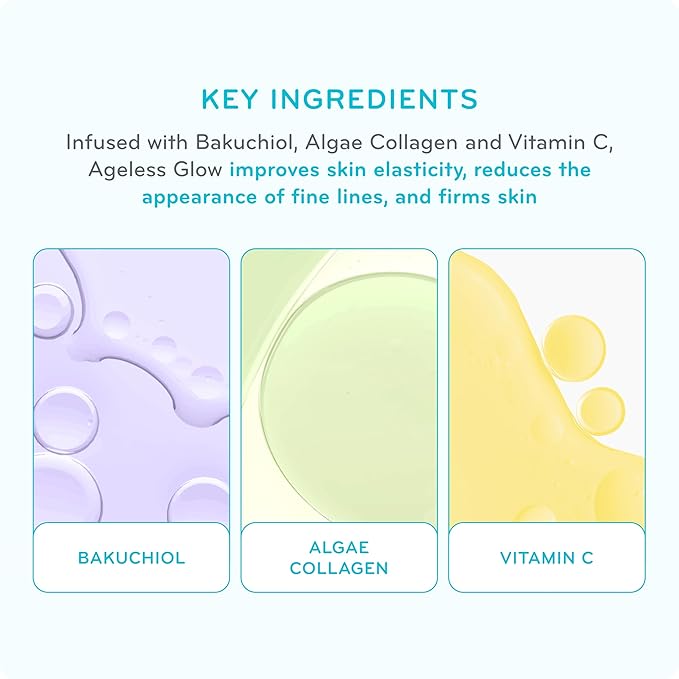 KEY INGREDIENTS

Infused with Bakuchiol, Algae Collagen and Vitamin C, Ageless Glow improves skin elasticity, reduces the appearance of fine lines, and firms skin

BAKUCHIOL

ALGAE COLLAGEN

VITAMIN C